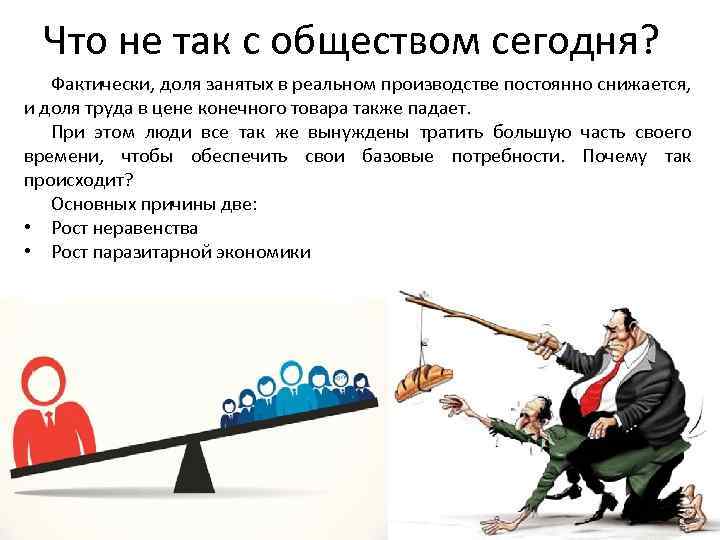 Что не так с обществом сегодня?

Фактически, доля занятых в реальном производстве постоянно снижается, и доля труда в цене конечного товара также падает.

При этом люди все так же вынуждены тратить большую часть своего времени, чтобы обеспечить свои базовые потребности. Почему так происходит?

Основных причины две:

• Рост неравенства
• Рост паразитарной экономики